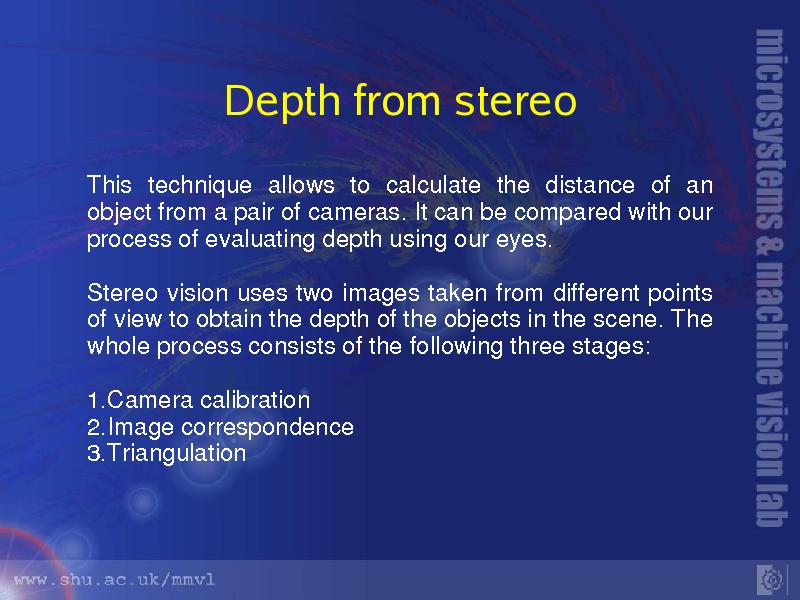 Depth from stereo

This technique allows to calculate the distance of an object from a pair of cameras. It can be compared with our process of evaluating depth using our eyes.

Stereo vision uses two images taken from different points of view to obtain the depth of the objects in the scene. The whole process consists of the following three stages:

1.Camera calibration
2.Image correspondence
3.Triangulation

microsystems & machine vision lab

www.shu.ac.uk/mmvl